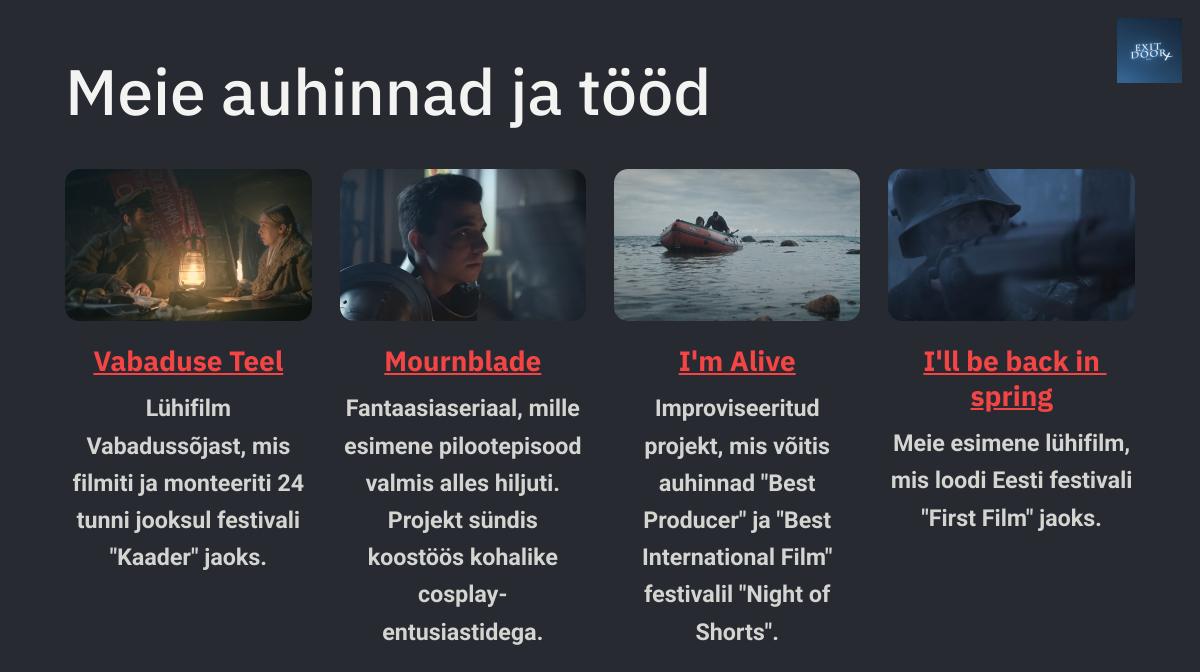 EXIT DOOR

Meie auhinnad ja tööd

Vabaduse Teel

Lühifilm Vabadussõjast, mis filmiti ja monteeriti 24 tunni jooksul festivali "Kaader" jaoks.

Mournblade

Fantaasiaseriaal, mille esimene pilootepisood valmis alles hiljuti. Projekt sündis koostöös kohalike cosplay-entusiastidega.

I'm Alive

Improviseeritud projekt, mis võitis auhinnad "Best Producer" ja "Best International Film" festivalil "Night of Shorts".

I'll be back in spring

Meie esimene lühifilm, mis loodi Eesti festivali "First Film" jaoks.